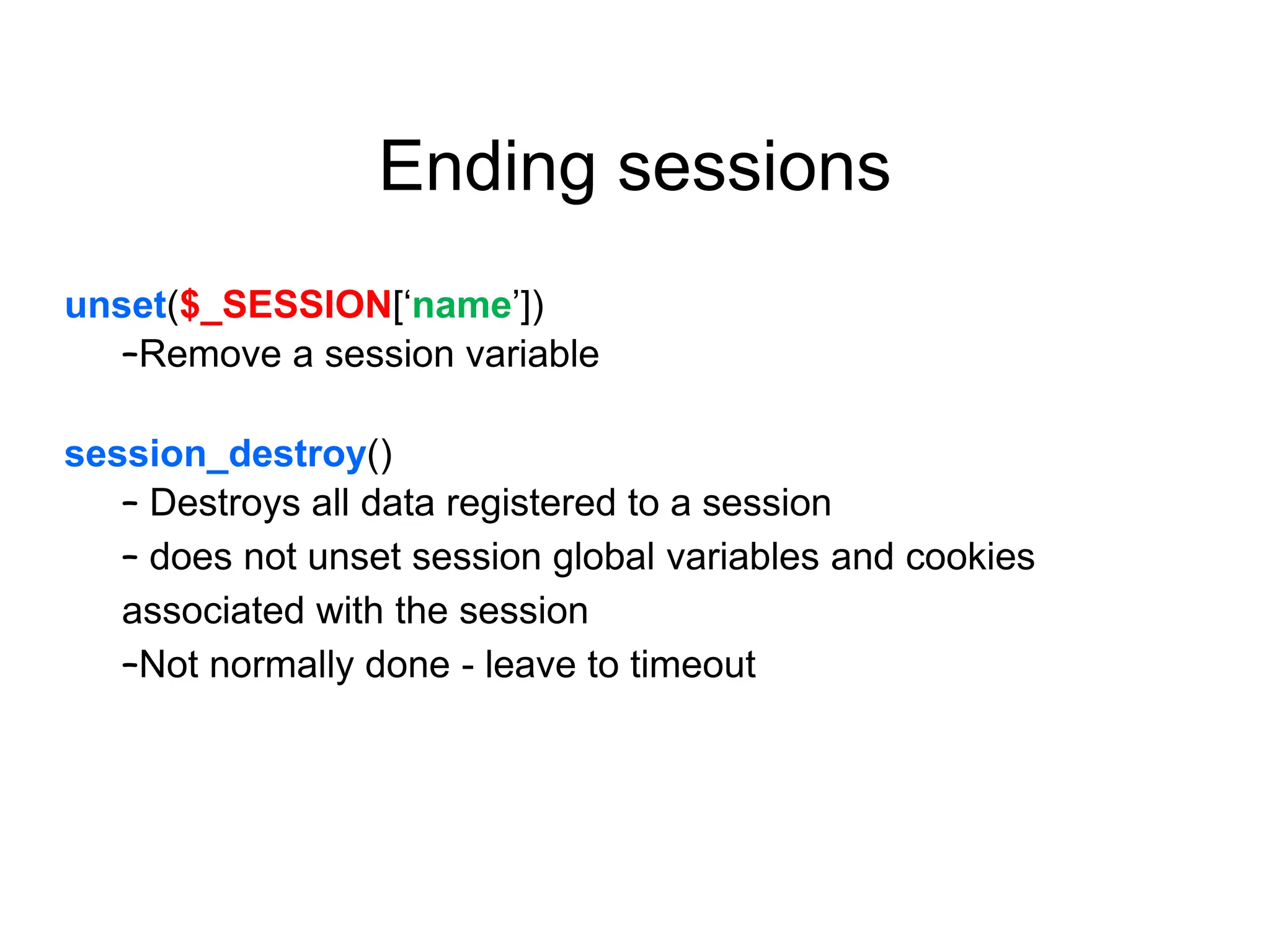 Ending sessions

unset($_SESSION[‘name’])
–Remove a session variable

session_destroy()
– Destroys all data registered to a session
– does not unset session global variables and cookies associated with the session
–Not normally done - leave to timeout